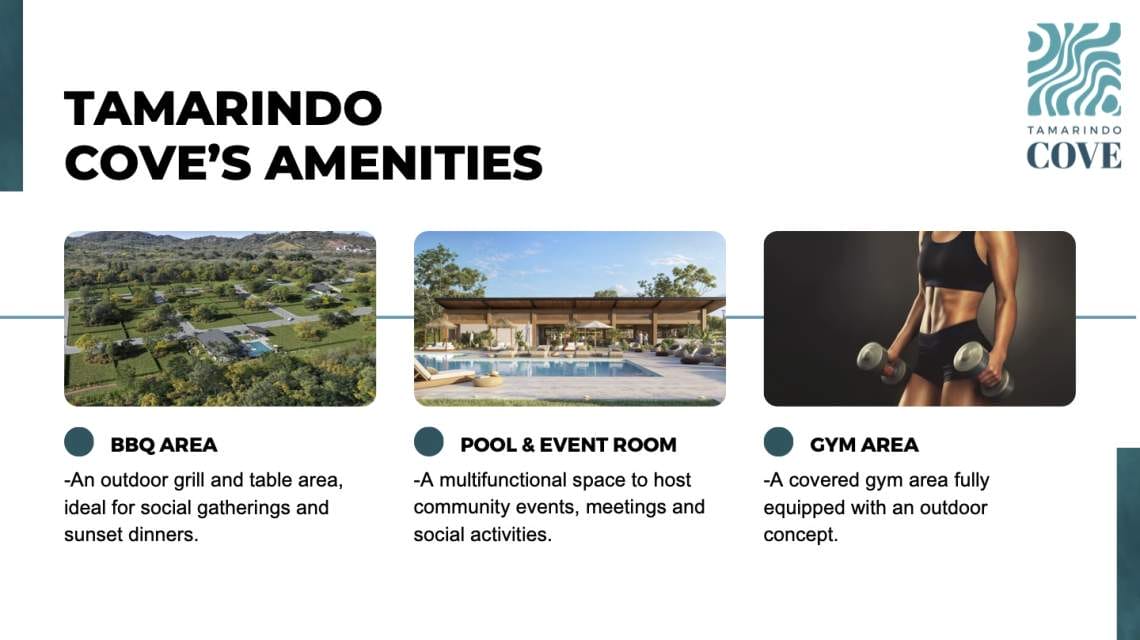 TAMARINDO COVE'S AMENITIES

TAMARINDO
COVE

BBQ AREA

-An outdoor grill and table area, ideal for social gatherings and sunset dinners.

POOL & EVENT ROOM

-A multifunctional space to host community events, meetings and social activities.

GYM AREA

-A covered gym area fully equipped with an outdoor concept.